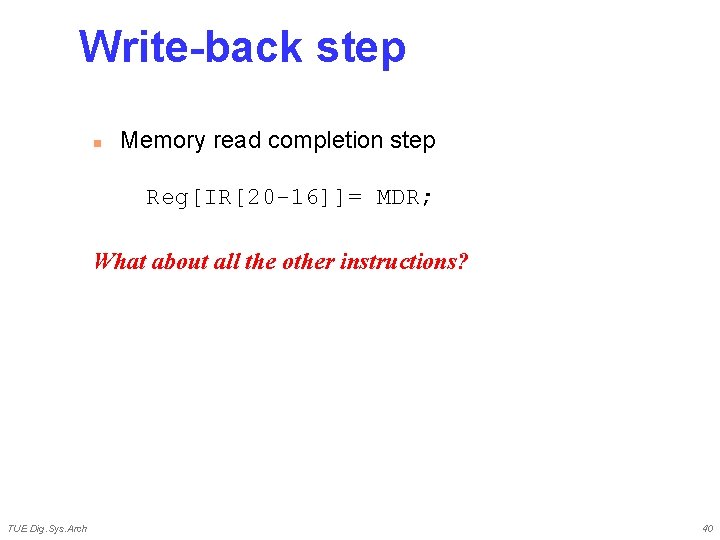 Write-back step

Memory read completion step

Reg[IR[20-16]]= MDR;

What about all the other instructions?

TUE Dig.Sys.Arch

40